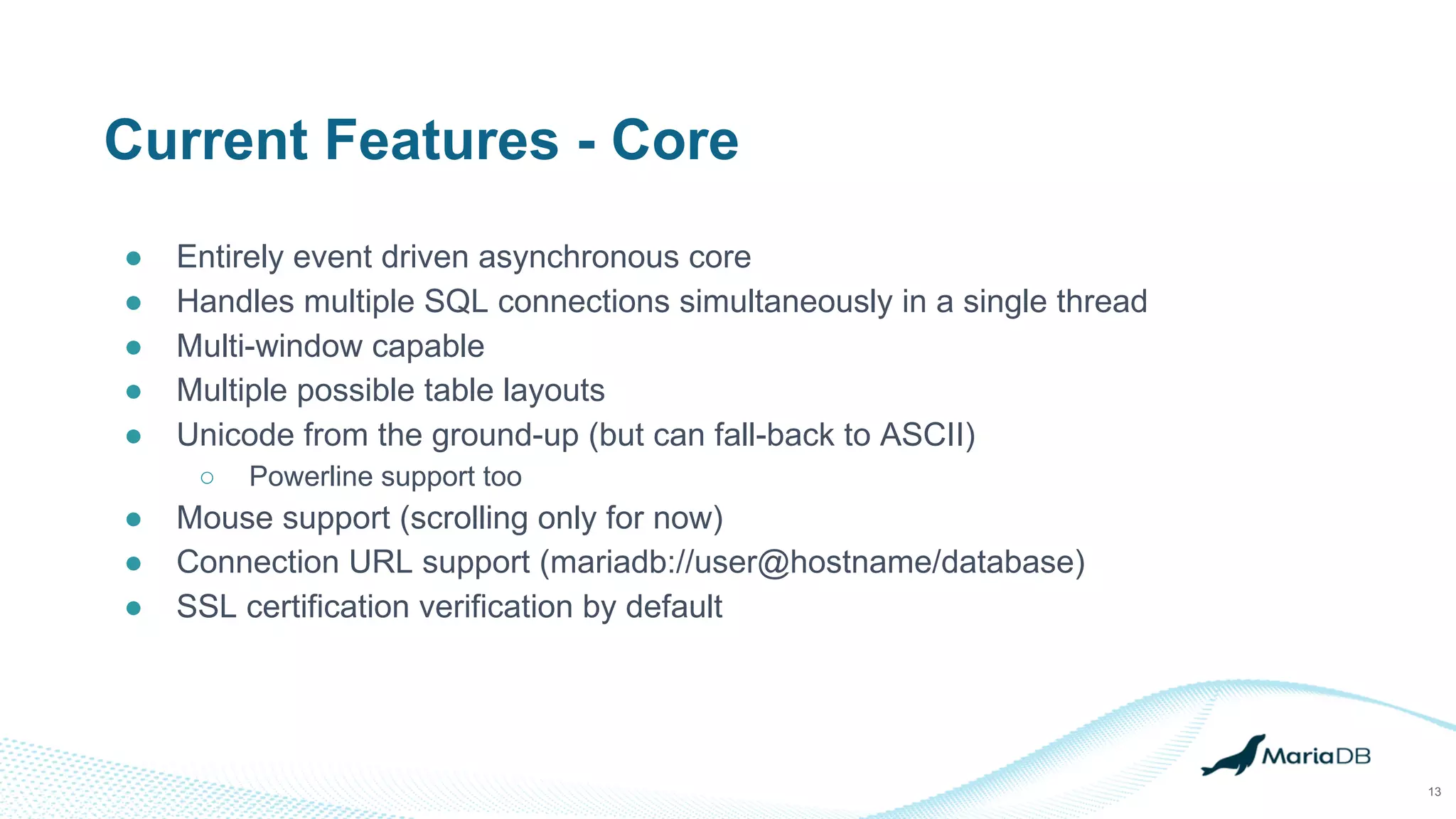 Current Features - Core

- Entirely event driven asynchronous core
- Handles multiple SQL connections simultaneously in a single thread
- Multi-window capable
- Multiple possible table layouts
- Unicode from the ground-up (but can fall-back to ASCII)
  - Powerline support too
- Mouse support (scrolling only for now)
- Connection URL support (mariadb://user@hostname/database)
- SSL certification verification by default

MariaDB

13